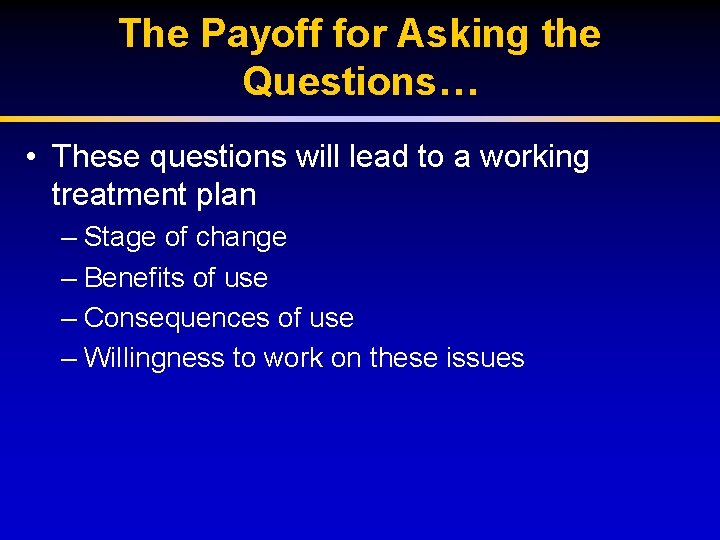 The Payoff for Asking the Questions…

• These questions will lead to a working treatment plan

– Stage of change
– Benefits of use
– Consequences of use
– Willingness to work on these issues